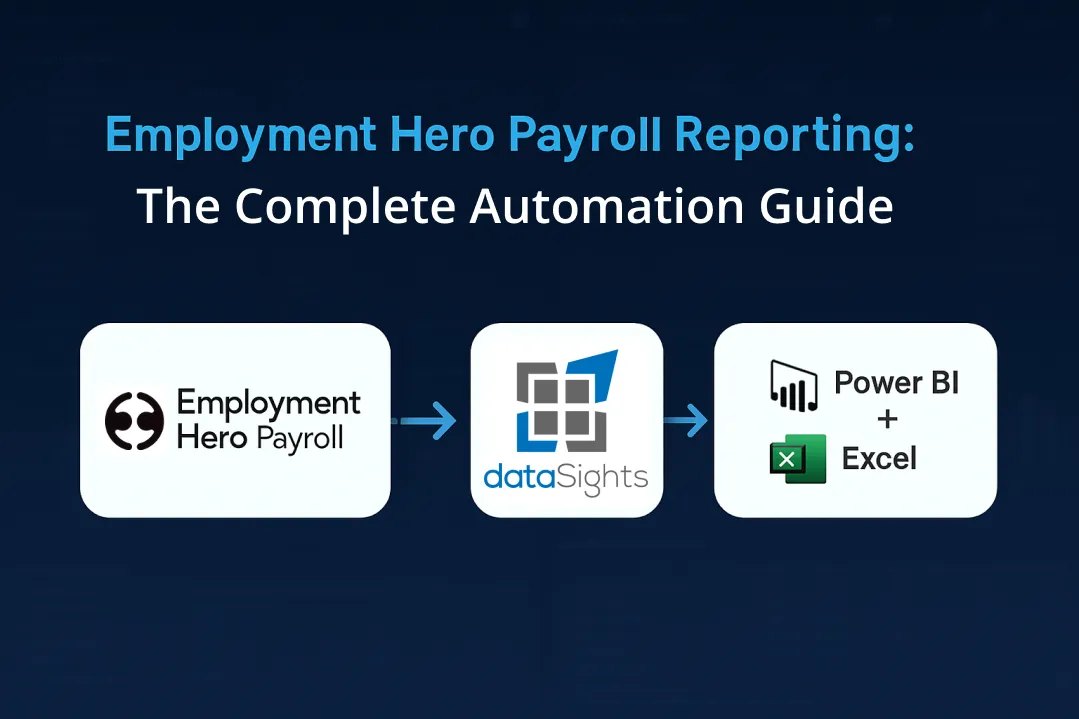 Employment Hero Payroll Reporting:
The Complete Automation Guide

Employment Hero Payroll

dataSights

Power BI
+
Excel